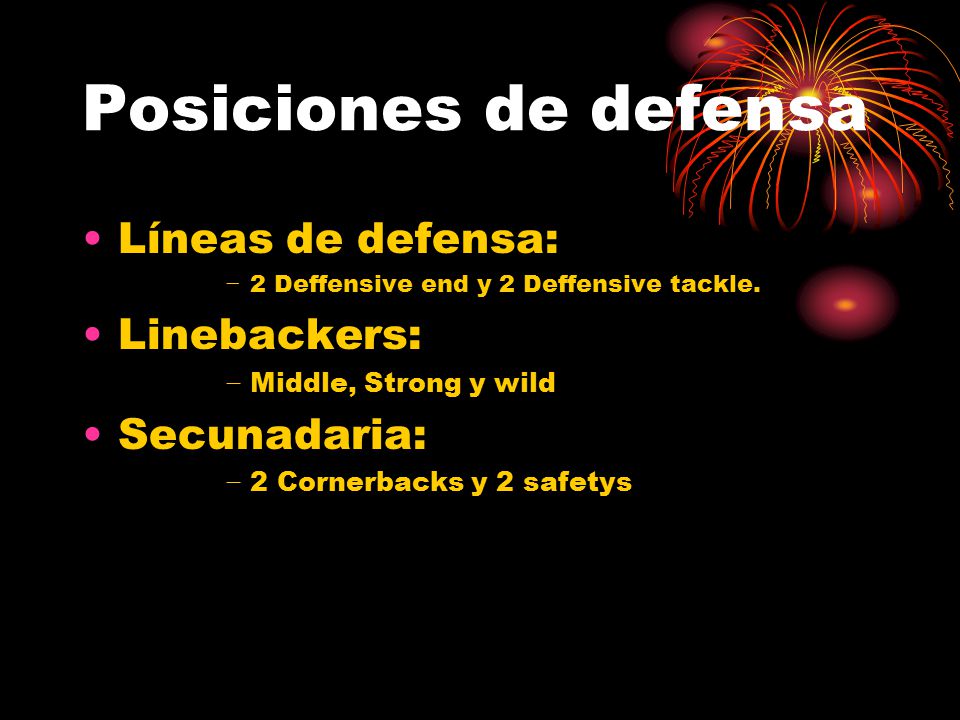 Posiciones de defensa

• Líneas de defensa:
– 2 Deffensive end y 2 Deffensive tackle.
• Linebackers:
– Middle, Strong y wild
• Secunadaria:
– 2 Cornerbacks y 2 safetys